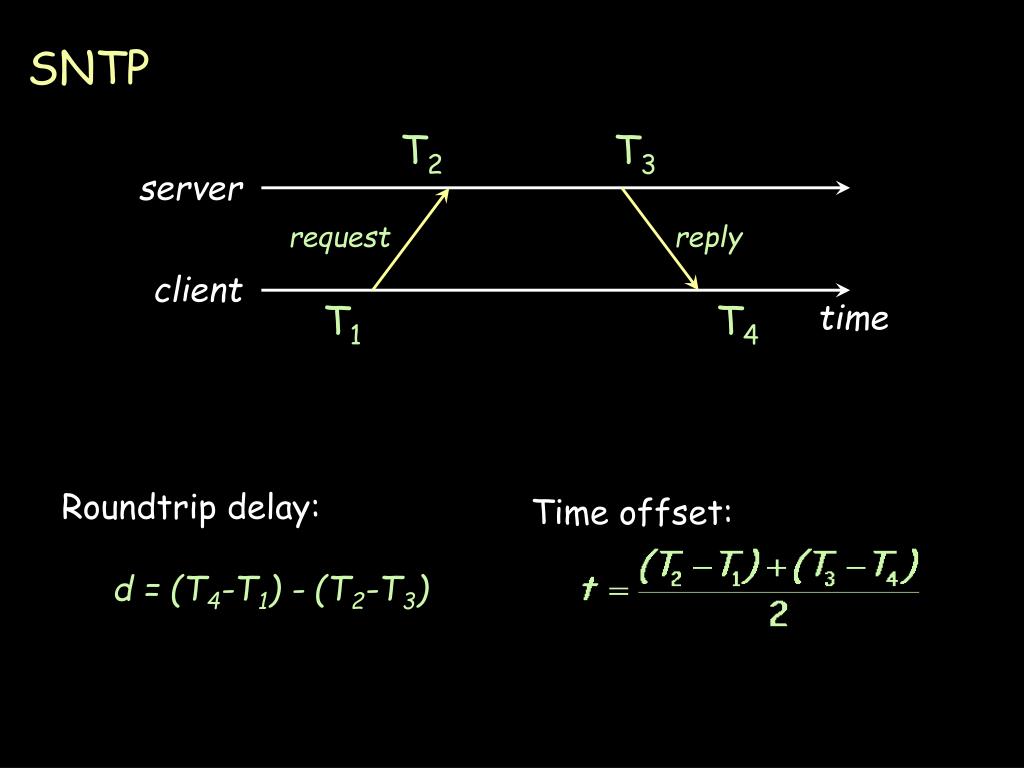 SNTP

$T_2$ $T_3$

server

request reply

client

$T_1$ $T_4$ time

Roundtrip delay:

$d = (T_4-T_1) - (T_2-T_3)$

Time offset:

$t = \frac{(T_2 - T_1) + (T_3 - T_4)}{2}$